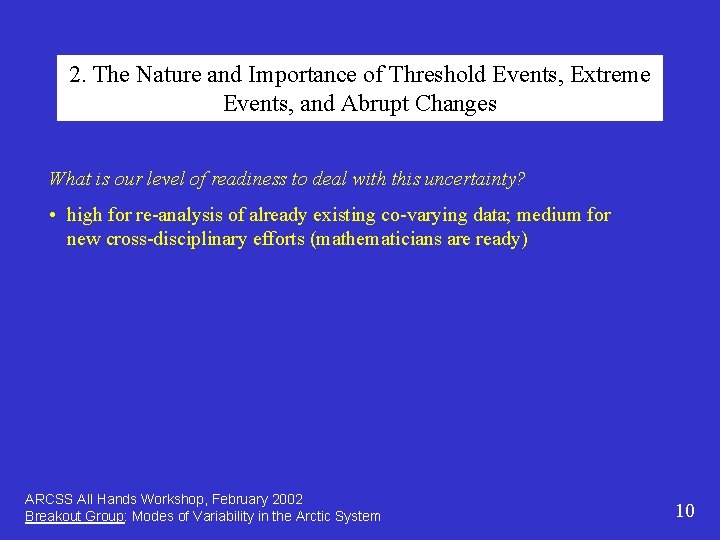 2. The Nature and Importance of Threshold Events, Extreme Events, and Abrupt Changes

What is our level of readiness to deal with this uncertainty?

• high for re-analysis of already existing co-varying data; medium for new cross-disciplinary efforts (mathematicians are ready)

ARCSS All Hands Workshop, February 2002
Breakout Group: Modes of Variability in the Arctic System

10